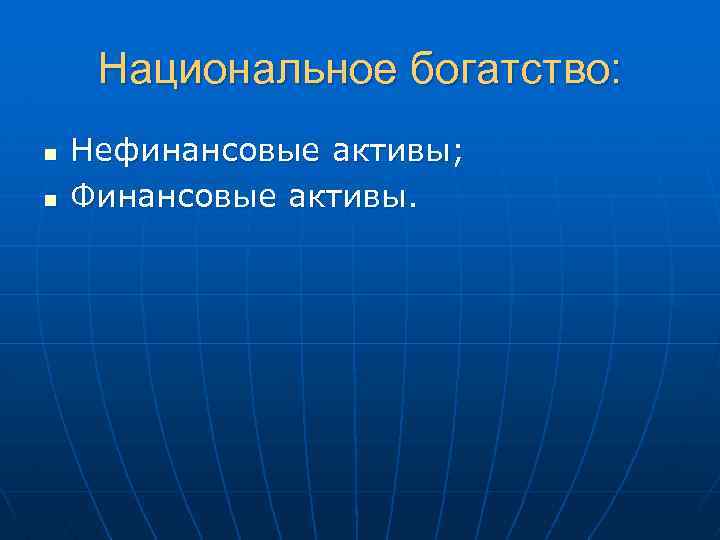 Национальное богатство:

- Нефинансовые активы;
- Финансовые активы.